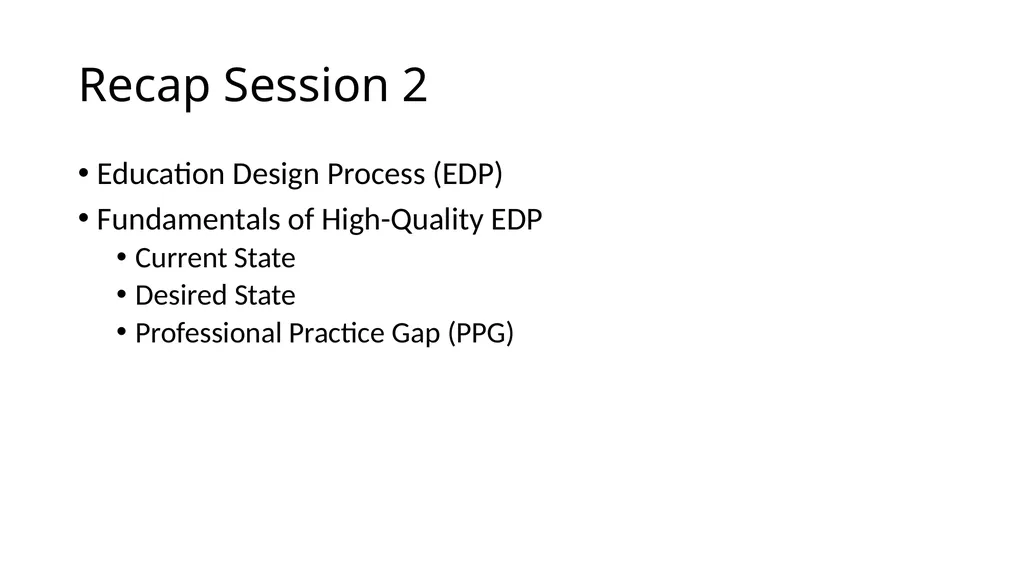 Recap Session 2

• Education Design Process (EDP)
• Fundamentals of High-Quality EDP
  • Current State
  • Desired State
  • Professional Practice Gap (PPG)